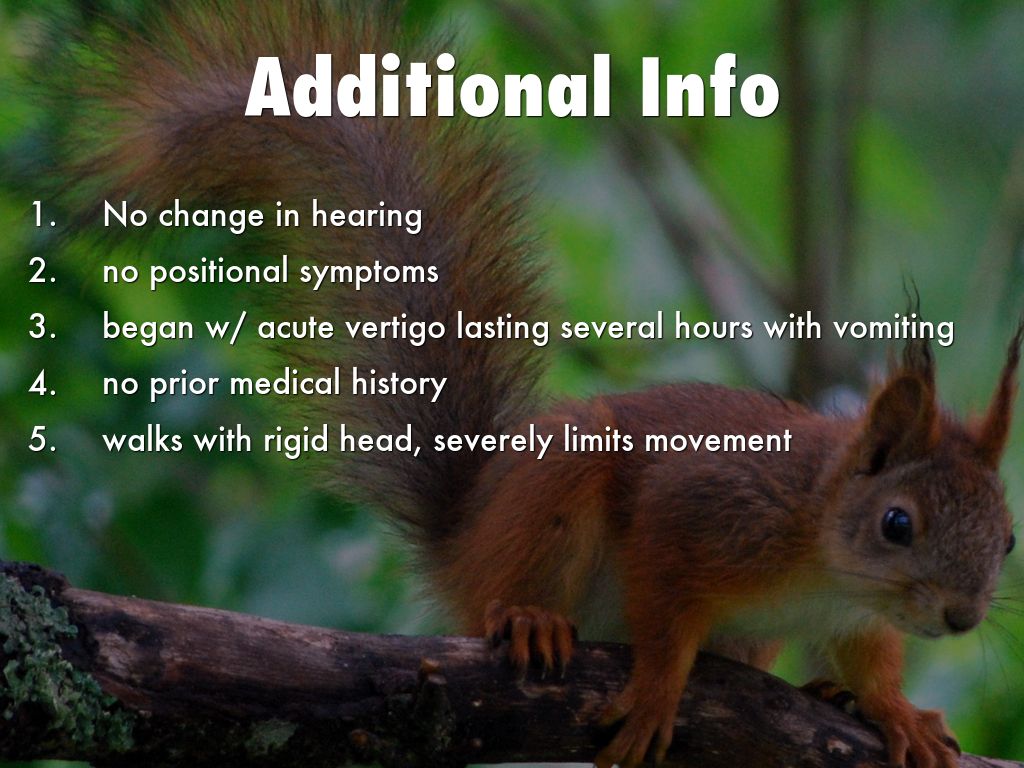 Additional Info

1. No change in hearing
2. no positional symptoms
3. began w/ acute vertigo lasting several hours with vomiting
4. no prior medical history
5. walks with rigid head, severely limits movement